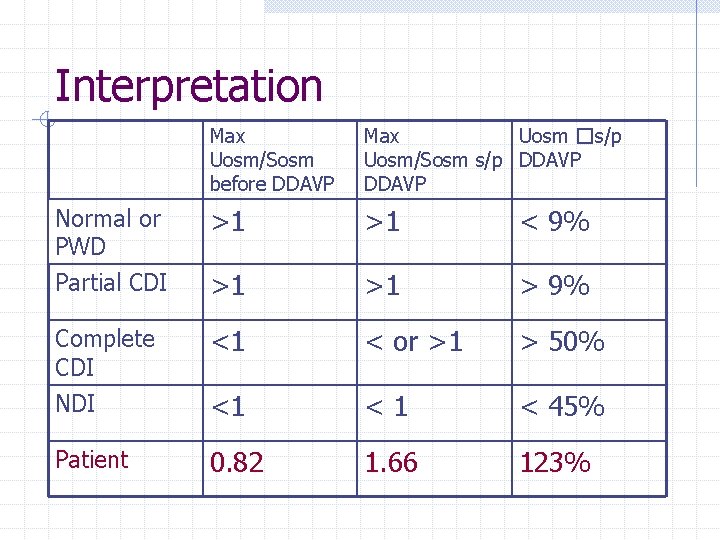 Interpretation

| | Max Uosm/Sosm before DDAVP | Max Uosm/Sosm s/p DDAVP | Uosm □s/p DDAVP |
|---|---|---|---|
| Normal or PWD | >1 | >1 | < 9% |
| Partial CDI | >1 | >1 | > 9% |
| Complete CDI | <1 | < or >1 | > 50% |
| NDI | <1 | < 1 | < 45% |
| Patient | 0.82 | 1.66 | 123% |